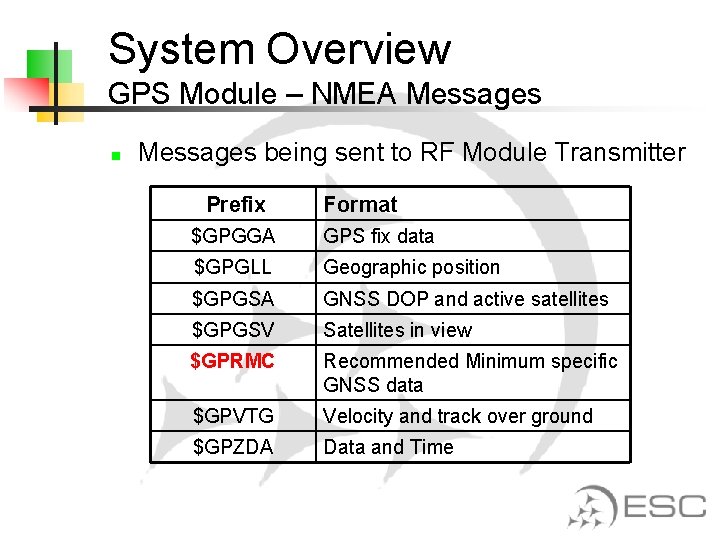 System Overview
GPS Module – NMEA Messages

Messages being sent to RF Module Transmitter

| Prefix | Format |
|---|---|
| \$GPGGA | GPS fix data |
| \$GPGLL | Geographic position |
| \$GPGSA | GNSS DOP and active satellites |
| \$GPGSV | Satellites in view |
| \$GPRMC | Recommended Minimum specific GNSS data |
| \$GPVTG | Velocity and track over ground |
| \$GPZDA | Data and Time |

ESC